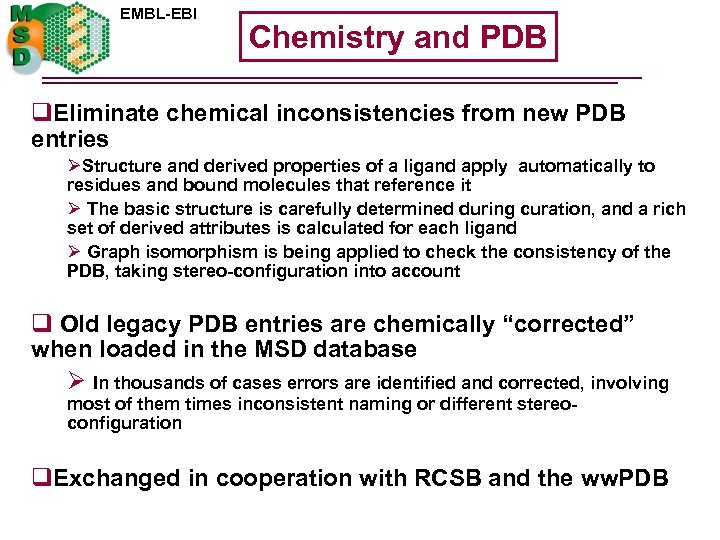 MSD

EMBL-EBI

Chemistry and PDB

❑Eliminate chemical inconsistencies from new PDB entries

➢Structure and derived properties of a ligand apply automatically to residues and bound molecules that reference it

➢ The basic structure is carefully determined during curation, and a rich set of derived attributes is calculated for each ligand

➢ Graph isomorphism is being applied to check the consistency of the PDB, taking stereo-configuration into account

❑ Old legacy PDB entries are chemically “corrected” when loaded in the MSD database

➢ In thousands of cases errors are identified and corrected, involving most of them times inconsistent naming or different stereo-configuration

❑Exchanged in cooperation with RCSB and the wwPDB